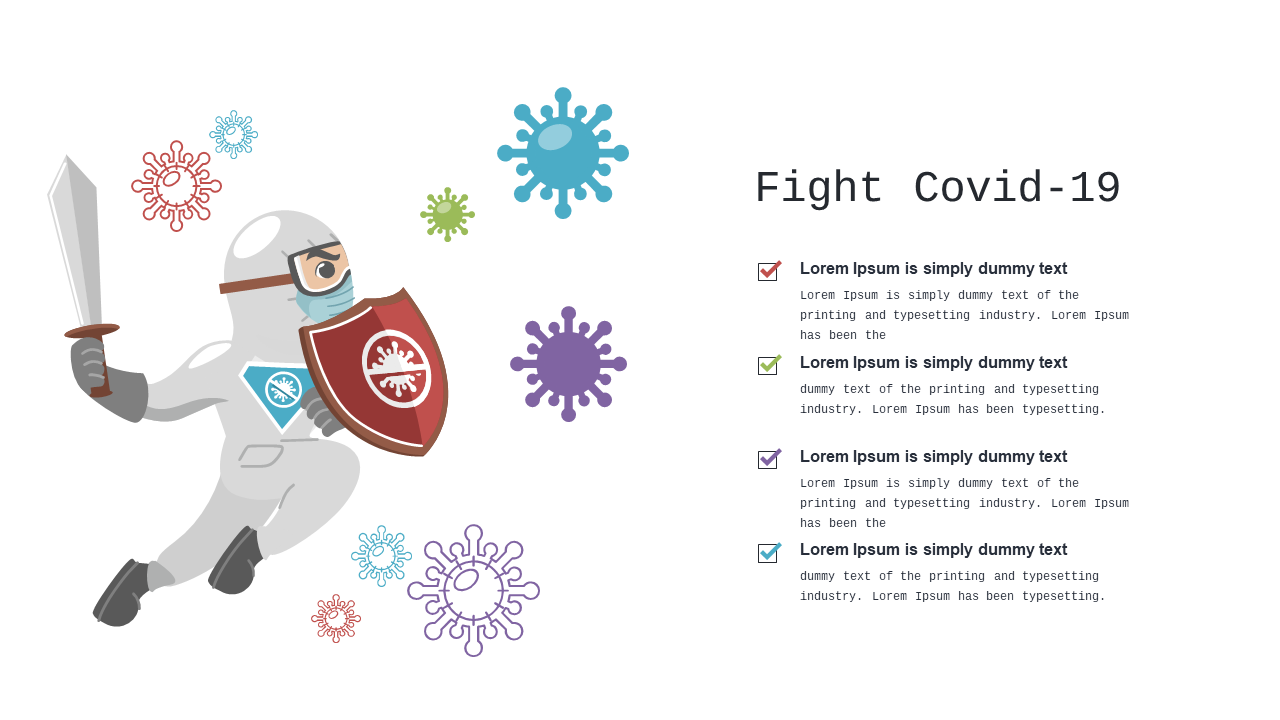 Fight Covid-19

Lorem Ipsum is simply dummy text

Lorem Ipsum is simply dummy text of the printing and typesetting industry. Lorem Ipsum has been the

Lorem Ipsum is simply dummy text

dummy text of the printing and typesetting industry. Lorem Ipsum has been typesetting.

Lorem Ipsum is simply dummy text

Lorem Ipsum is simply dummy text of the printing and typesetting industry. Lorem Ipsum has been the

Lorem Ipsum is simply dummy text

dummy text of the printing and typesetting industry. Lorem Ipsum has been typesetting.